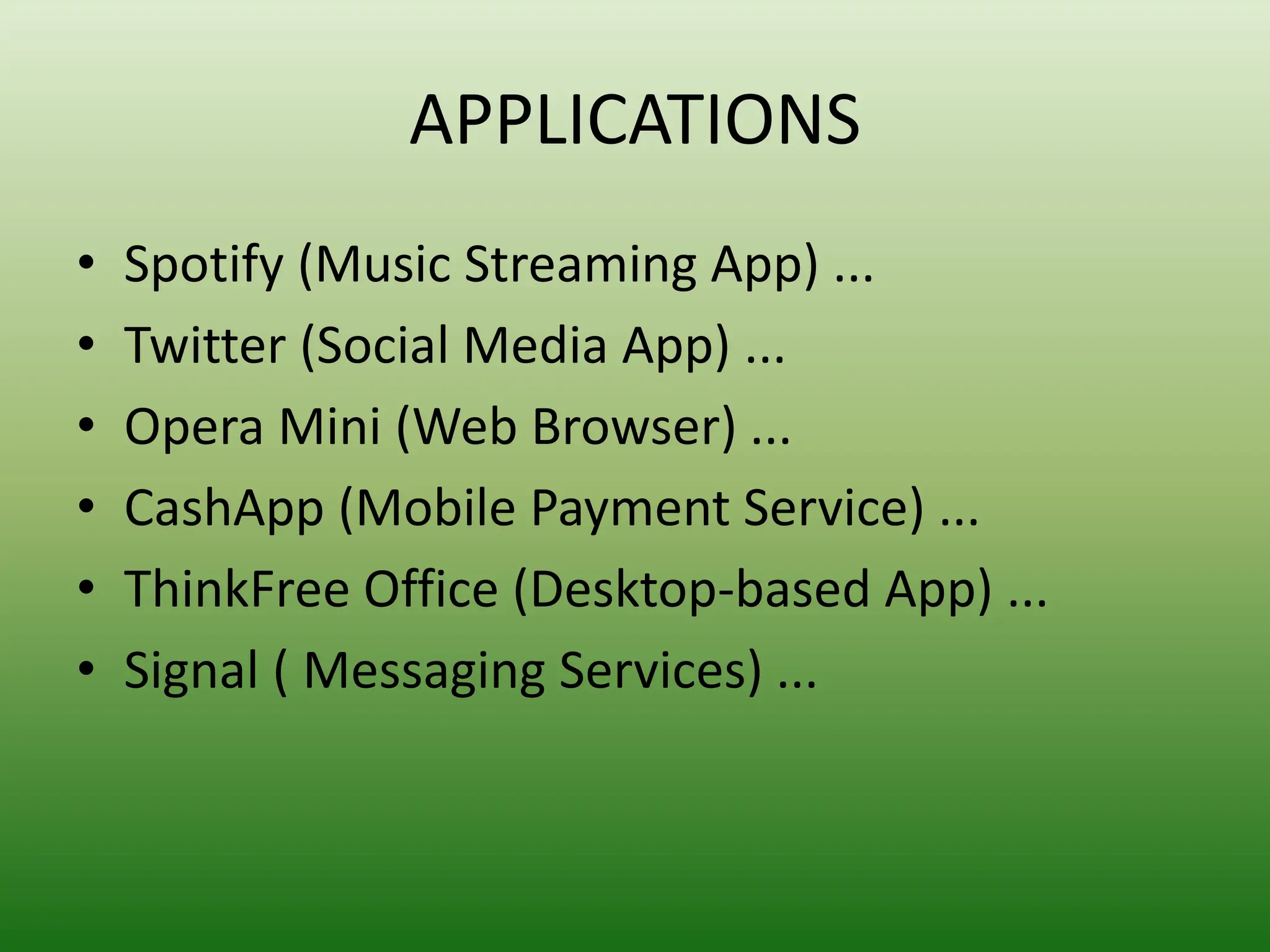 APPLICATIONS

• Spotify (Music Streaming App) ...
• Twitter (Social Media App) ...
• Opera Mini (Web Browser) ...
• CashApp (Mobile Payment Service) ...
• ThinkFree Office (Desktop-based App) ...
• Signal ( Messaging Services) ...